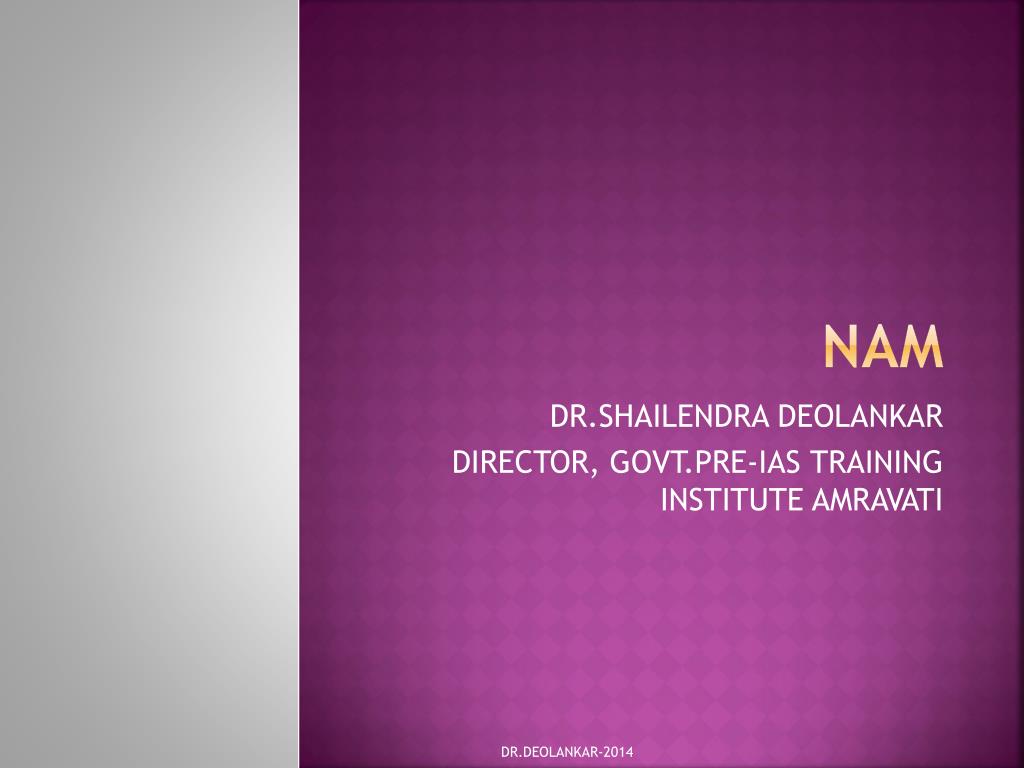 NAM

DR.SHAILENDRA DEOLANKAR

DIRECTOR, GOVT.PRE-IAS TRAINING INSTITUTE AMRAVATI

DR.DEOLANKAR-2014